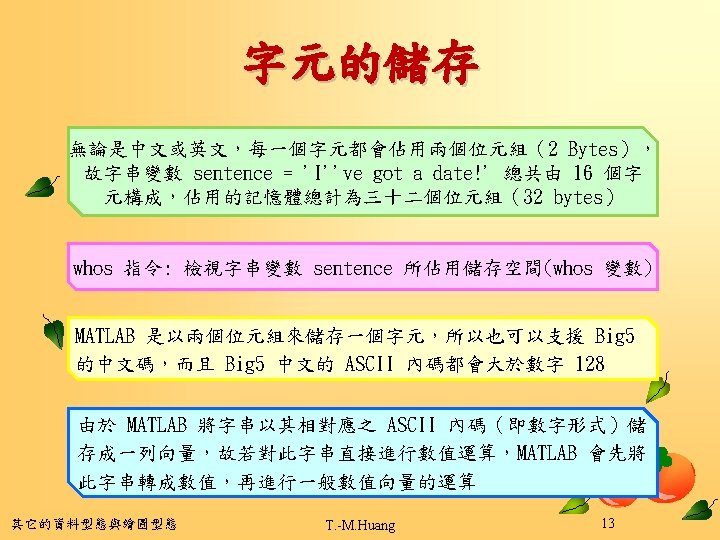 字元的儲存

無論是中文或英文，每一個字元都會佔用兩個位元組（2 Bytes），故字串變數 sentence = 'I''ve got a date!' 總共由 16 個字元構成，佔用的記憶體總計為三十二個位元組（32 bytes）

whos 指令: 檢視字串變數 sentence 所佔用儲存空間(whos 變數)

MATLAB 是以兩個位元組來儲存一個字元，所以也可以支援 Big5 的中文碼，而且 Big5 中文的 ASCII 內碼都會大於數字 128

由於 MATLAB 將字串以其相對應之 ASCII 內碼（即數字形式）儲存成一列向量，故若對此字串直接進行數值運算，MATLAB 會先將此字串轉成數值，再進行一般數值向量的運算

其它的資料型態與繪圖型態

T.-M.Huang

13